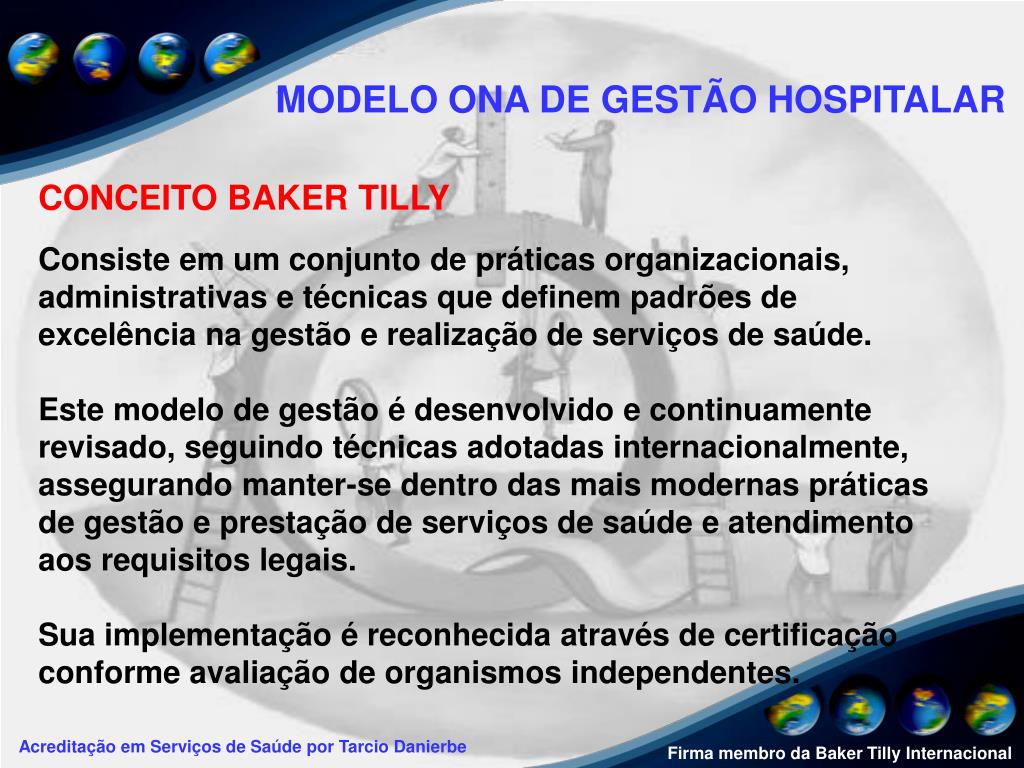 MODELO ONA DE GESTÃO HOSPITALAR

CONCEITO BAKER TILLY

Consiste em um conjunto de práticas organizacionais, administrativas e técnicas que definem padrões de excelência na gestão e realização de serviços de saúde.

Este modelo de gestão é desenvolvido e continuamente revisado, seguindo técnicas adotadas internacionalmente, assegurando manter-se dentro das mais modernas práticas de gestão e prestação de serviços de saúde e atendimento aos requisitos legais.

Sua implementação é reconhecida através de certificação conforme avaliação de organismos independentes.

Acreditação em Serviços de Saúde por Tarcio Danierbe

Firma membro da Baker Tilly Internacional